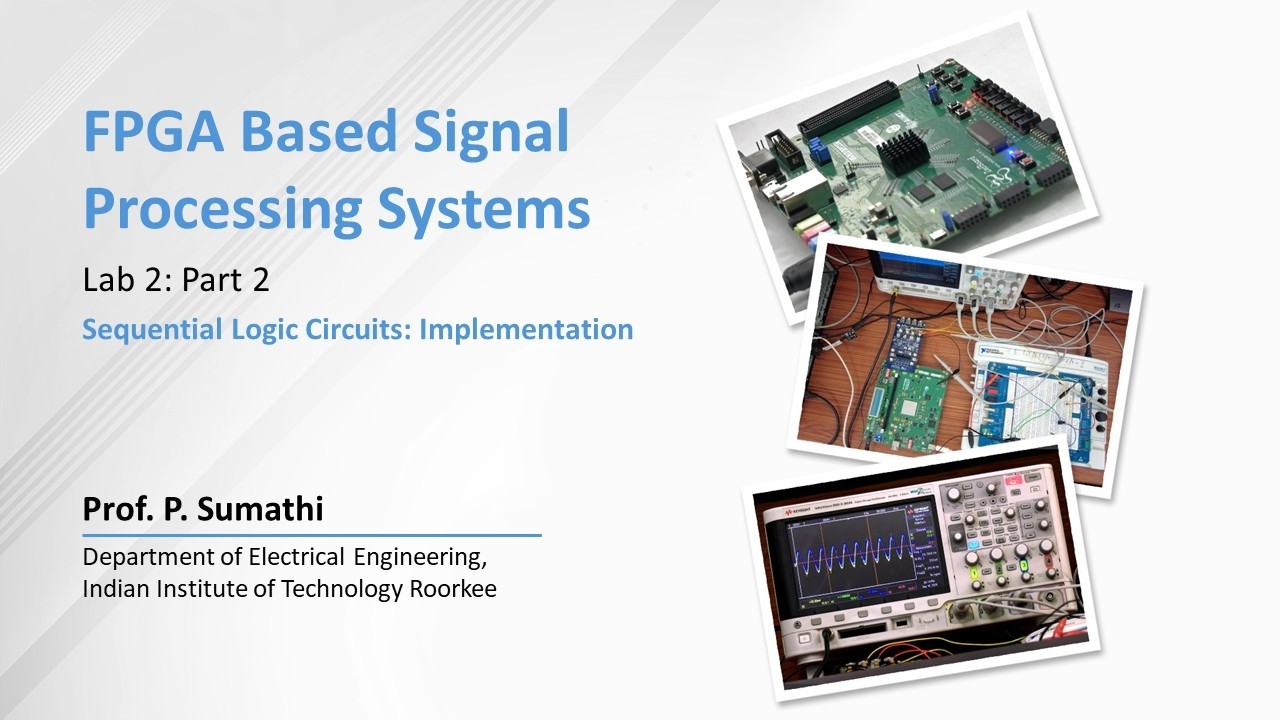 FPGA Based Signal Processing Systems

Lab 2: Part 2

Sequential Logic Circuits: Implementation

Prof. P. Sumathi

Department of Electrical Engineering,
Indian Institute of Technology Roorkee